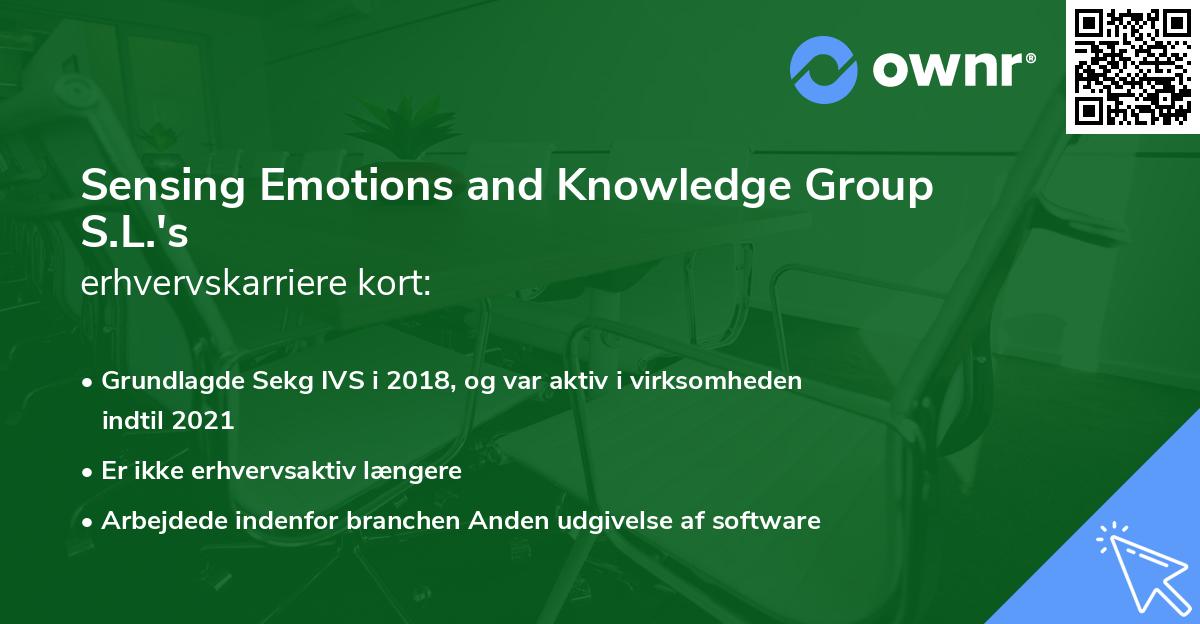 ownr®

Sensing Emotions and Knowledge Group S.L.'s
erhvervskarriere kort:

• Grundlagde Sekg IVS i 2018, og var aktiv i virksomheden indtil 2021
• Er ikke erhvervsaktiv længere
• Arbejdede indenfor branchen Anden udgivelse af software